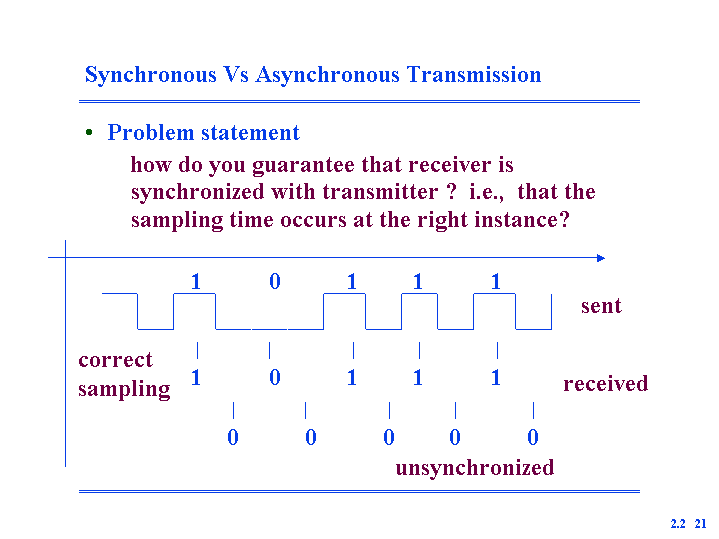 Synchronous Vs Asynchronous Transmission

• Problem statement

how do you guarantee that receiver is synchronized with transmitter ? i.e., that the sampling time occurs at the right instance?

1 0 1 1 1

sent

correct sampling

1 0 1 1 1

received

0 0 0 0 0

unsynchronized

2.2 21